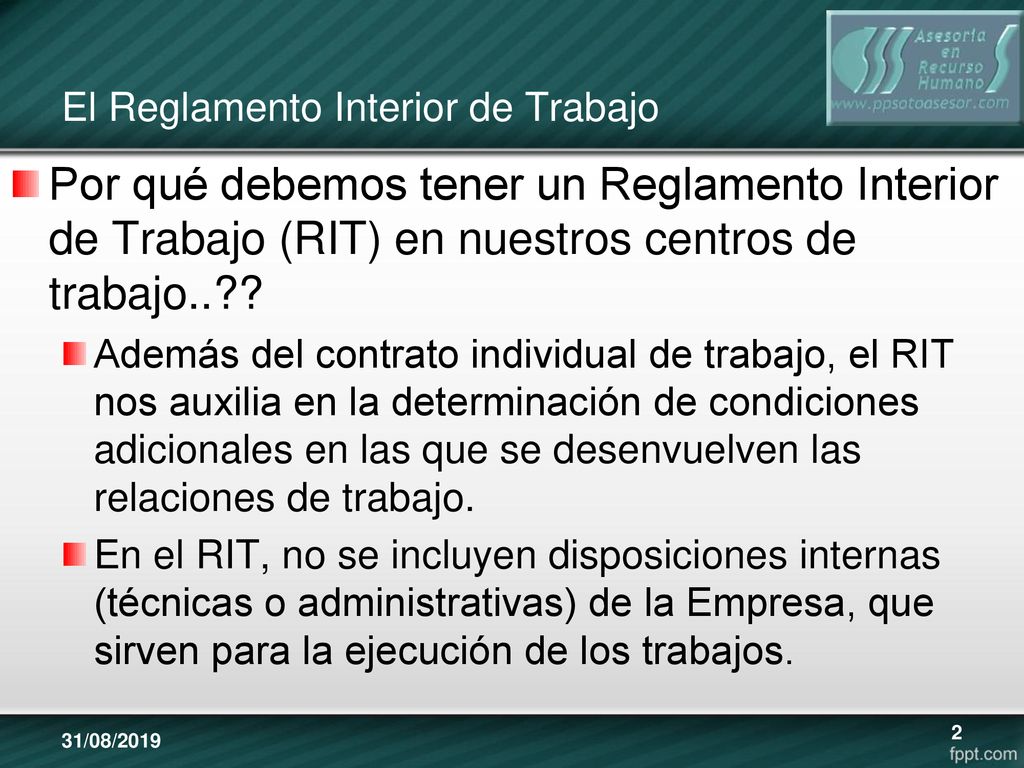 Asesoría en Recurso Humano
www.ppsotoasesor.com

El Reglamento Interior de Trabajo

Por qué debemos tener un Reglamento Interior de Trabajo (RIT) en nuestros centros de trabajo..??

Además del contrato individual de trabajo, el RIT nos auxilia en la determinación de condiciones adicionales en las que se desenvuelven las relaciones de trabajo.

En el RIT, no se incluyen disposiciones internas (técnicas o administrativas) de la Empresa, que sirven para la ejecución de los trabajos.

31/08/2019

2

fppt.com